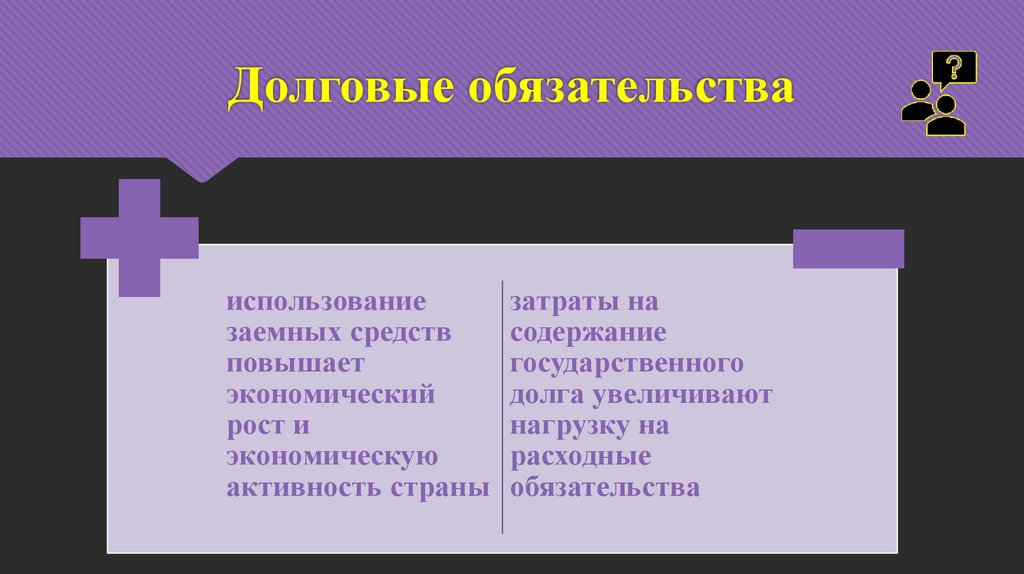 Долговые обязательства

?

использование заемных средств повышает экономический рост и экономическую активность страны

затраты на содержание государственного долга увеличивают нагрузку на расходные обязательства